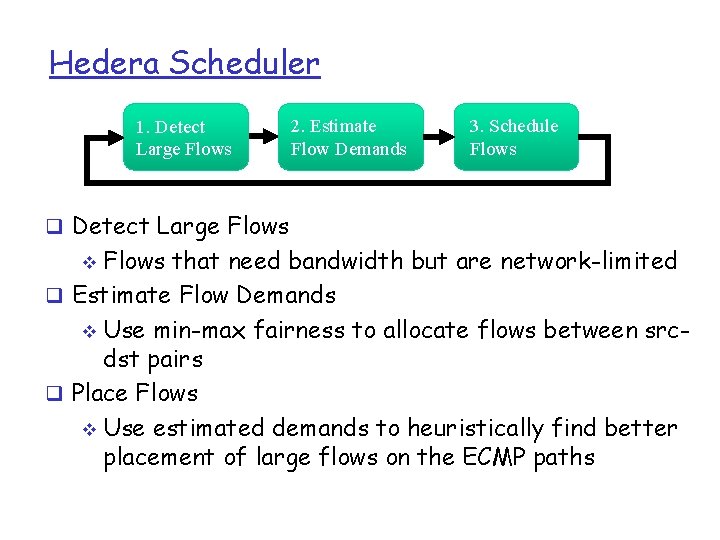 Hedera Scheduler

1. Detect Large Flows

2. Estimate Flow Demands

3. Schedule Flows

❑ Detect Large Flows
❖ Flows that need bandwidth but are network-limited

❑ Estimate Flow Demands
❖ Use min-max fairness to allocate flows between src-dst pairs

❑ Place Flows
❖ Use estimated demands to heuristically find better placement of large flows on the ECMP paths